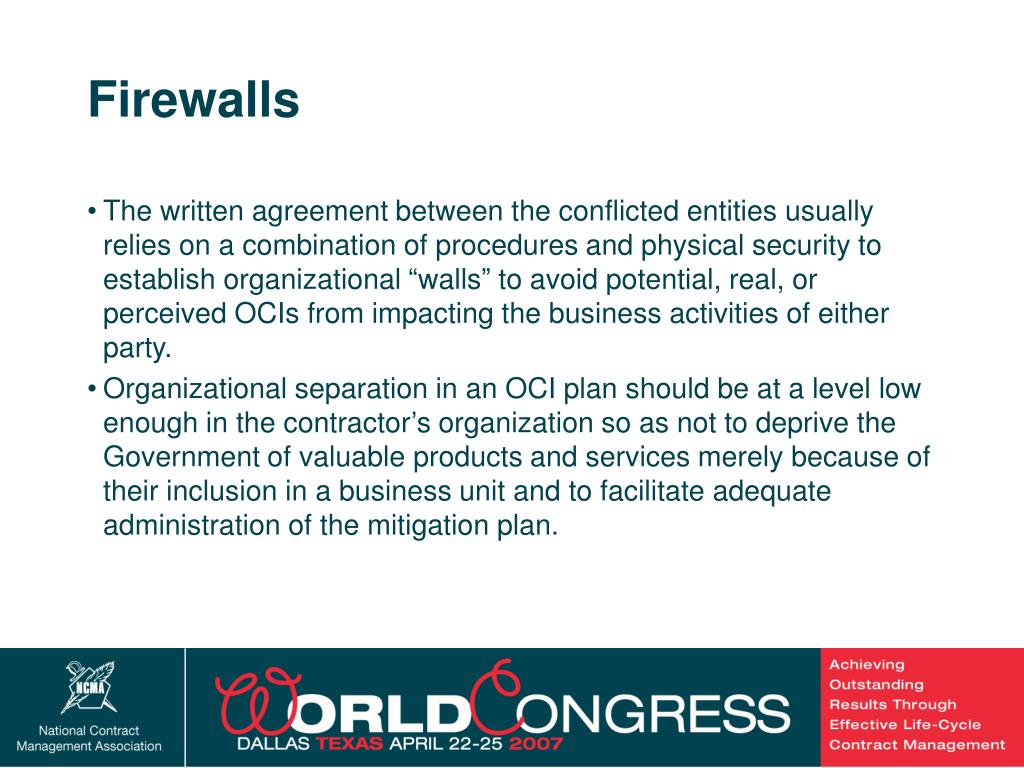 Firewalls

• The written agreement between the conflicted entities usually relies on a combination of procedures and physical security to establish organizational “walls” to avoid potential, real, or perceived OCIs from impacting the business activities of either party.

• Organizational separation in an OCI plan should be at a level low enough in the contractor’s organization so as not to deprive the Government of valuable products and services merely because of their inclusion in a business unit and to facilitate adequate administration of the mitigation plan.

NCMA
National Contract Management Association

WORLD CONGRESS
DALLAS TEXAS APRIL 22-25 2007

Achieving Outstanding Results Through Effective Life-Cycle Contract Management